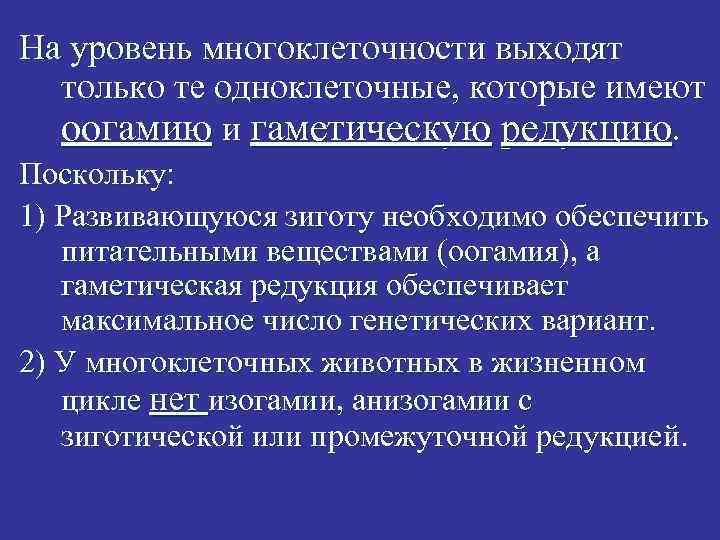 На уровень многоклеточности выходят только те одноклеточные, которые имеют оогамию и гаметическую редукцию.

Поскольку:

1) Развивающуюся зиготу необходимо обеспечить питательными веществами (оогамия), а гаметическая редукция обеспечивает максимальное число генетических вариант.

2) У многоклеточных животных в жизненном цикле нет изогамии, анизогамии с зиготической или промежуточной редукцией.